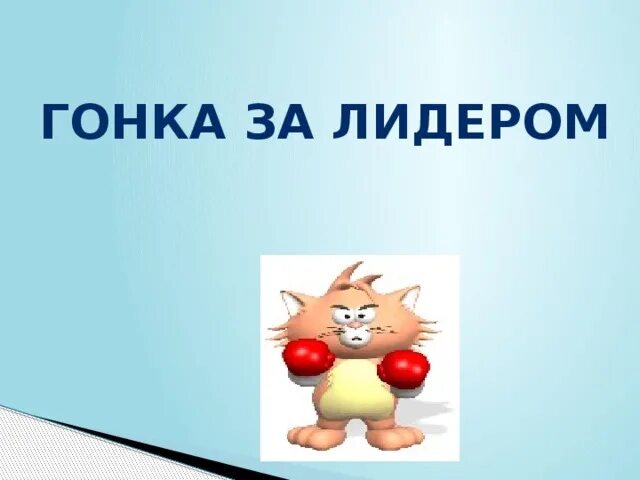 ГОНКА ЗА ЛИДЕРОМ